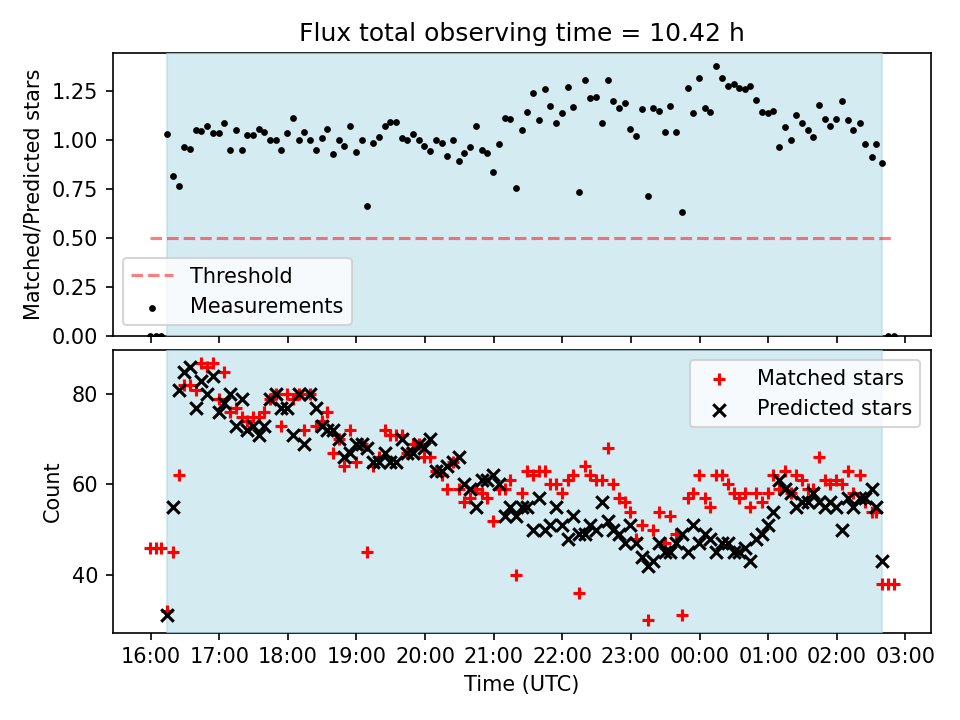 Flux total observing time = 10.42 h

Matched/Predicted stars

1.25
1.00
0.75
0.50
0.25
0.00

Threshold
Measurements

Count

80
60
40

Matched stars
Predicted stars

16:00 17:00 18:00 19:00 20:00 21:00 22:00 23:00 00:00 01:00 02:00 03:00

Time (UTC)